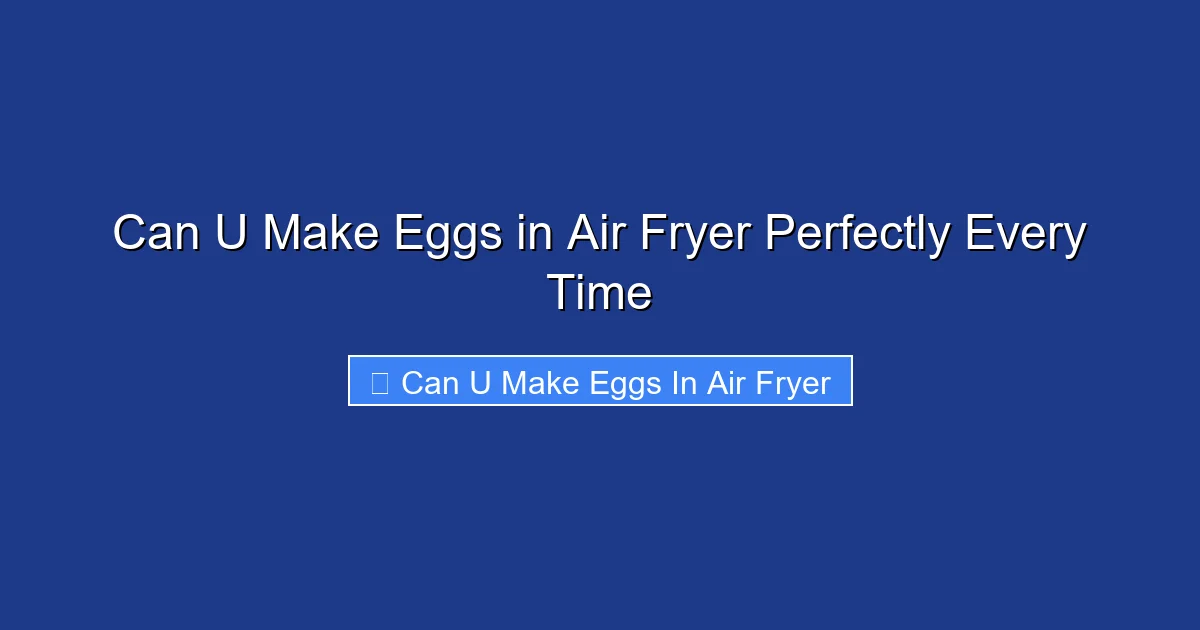 Can U Make Eggs in Air Fryer Perfectly Every Time

Can U Make Eggs In Air Fryer